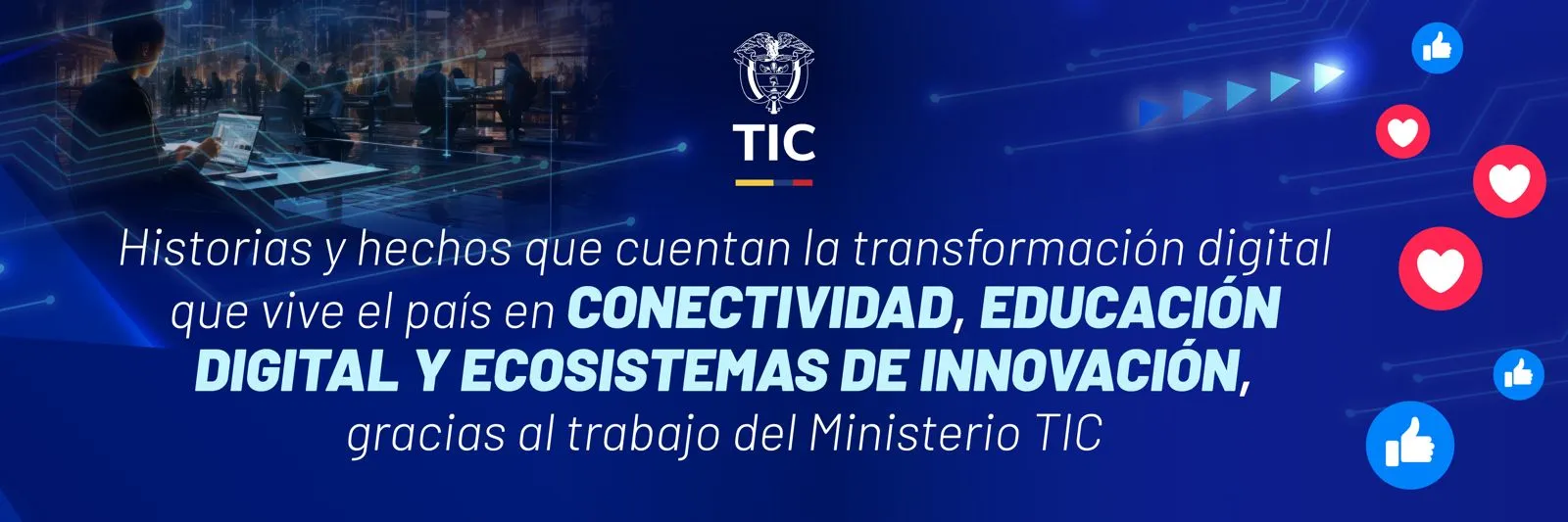 TIC

Historias y hechos que cuentan la transformación digital que vive el país en CONECTIVIDAD, EDUCACIÓN DIGITAL Y ECOSISTEMAS DE INNOVACIÓN, gracias al trabajo del Ministerio TIC